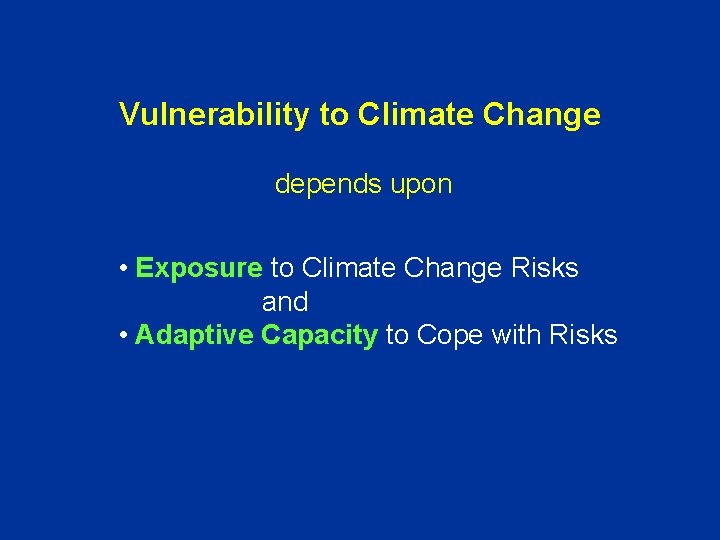 Vulnerability to Climate Change

depends upon

• Exposure to Climate Change Risks
and
• Adaptive Capacity to Cope with Risks